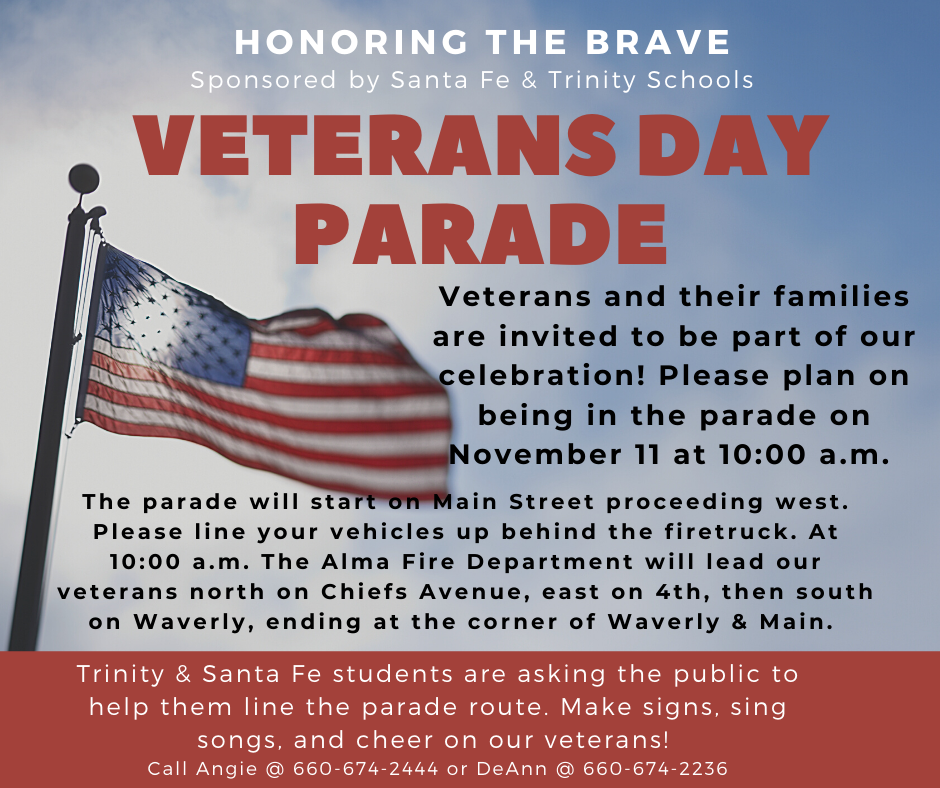 HONORING THE BRAVE
Sponsored by Santa Fe & Trinity Schools

VETERANS DAY PARADE

Veterans and their families are invited to be part of our celebration! Please plan on being in the parade on November 11 at 10:00 a.m.

The parade will start on Main Street proceeding west. Please line your vehicles up behind the firetruck. At 10:00 a.m. The Alma Fire Department will lead our veterans north on Chiefs Avenue, east on 4th, then south on Waverly, ending at the corner of Waverly & Main.

Trinity & Santa Fe students are asking the public to help them line the parade route. Make signs, sing songs, and cheer on our veterans!
Call Angie @ 660-674-2444 or DeAnn @ 660-674-2236